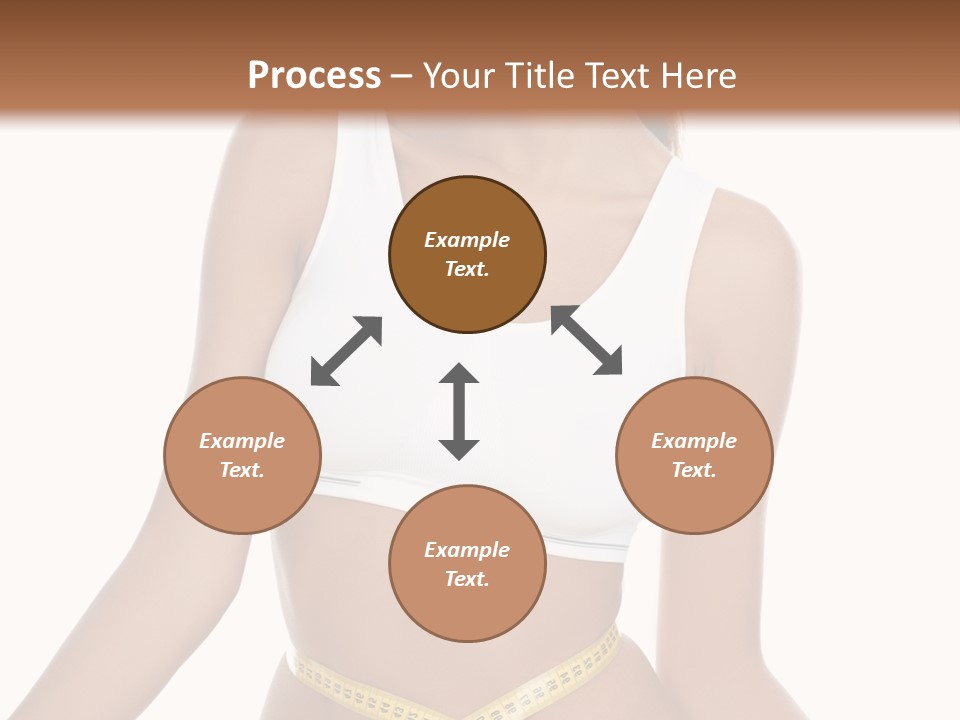 Process – Your Title Text Here

Example Text.

Example Text.

Example Text.

Example Text.